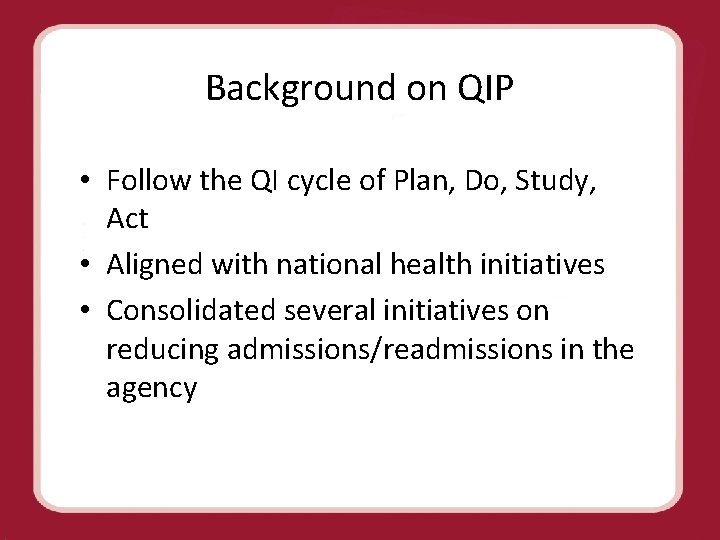 Background on QIP

• Follow the QI cycle of Plan, Do, Study, Act
• Aligned with national health initiatives
• Consolidated several initiatives on reducing admissions/readmissions in the agency